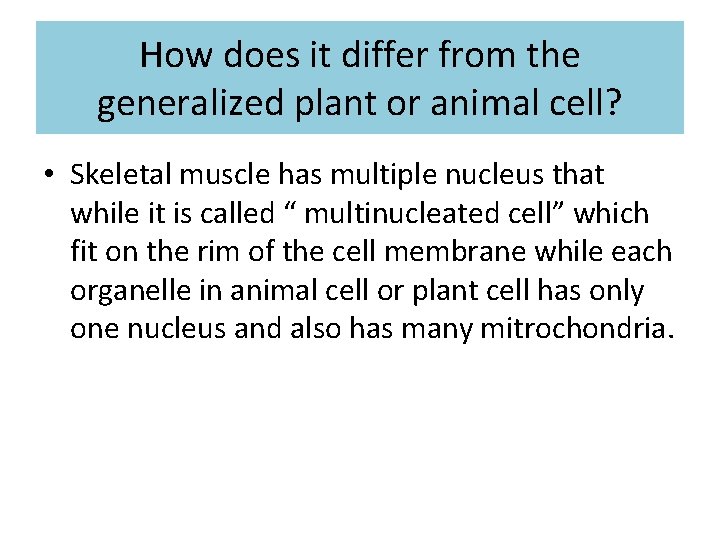 How does it differ from the generalized plant or animal cell?

• Skeletal muscle has multiple nucleus that while it is called “ multinucleated cell” which fit on the rim of the cell membrane while each organelle in animal cell or plant cell has only one nucleus and also has many mitrochondria.